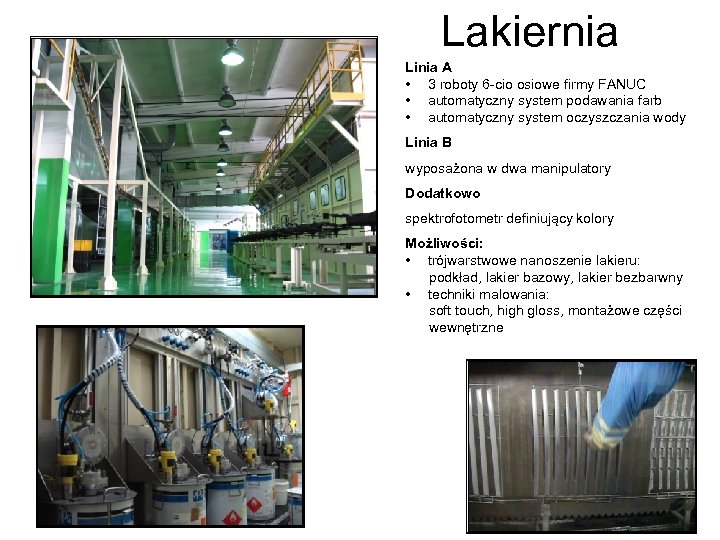 Lakiernia

Linia A
• 3 roboty 6-cio osiowe firmy FANUC
• automatyczny system podawania farb
• automatyczny system oczyszczania wody

Linia B

wyposażona w dwa manipulatory

Dodatkowo

spektrofotometr definiujący kolory

Możliwości:
• trójwarstwowe nanoszenie lakieru: podkład, lakier bazowy, lakier bezbarwny
• techniki malowania: soft touch, high gloss, montażowe części wewnętrzne